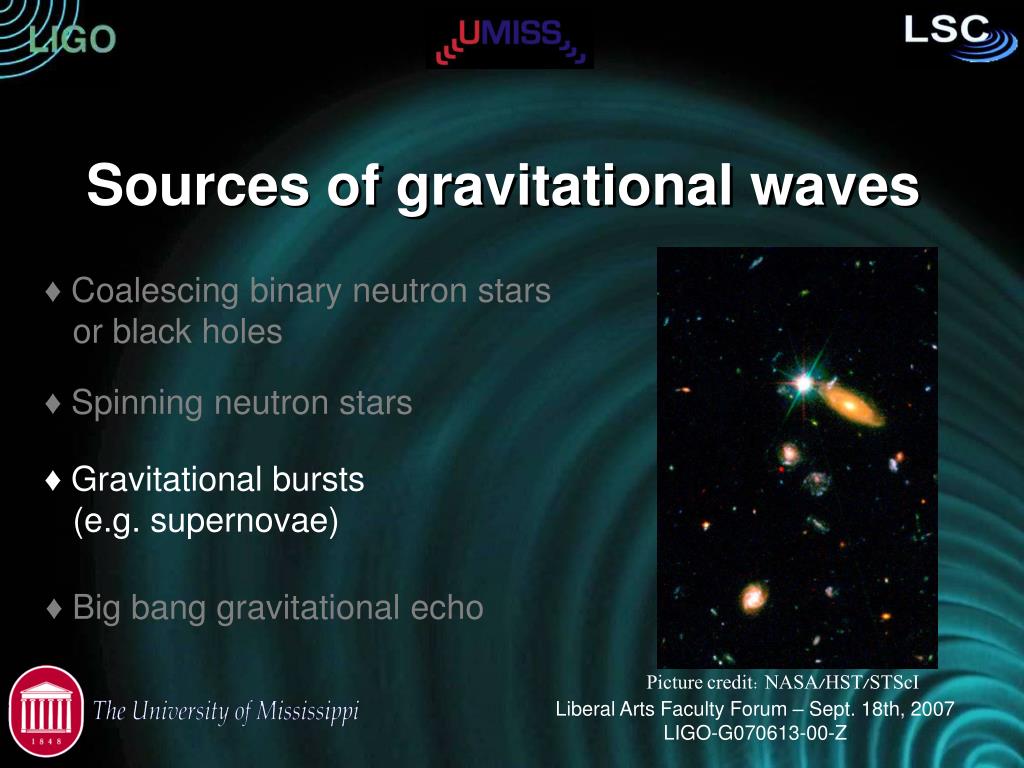 LIGO

UMISS

LSC

Sources of gravitational waves

♦ Coalescing binary neutron stars or black holes

♦ Spinning neutron stars

♦ Gravitational bursts (e.g. supernovae)

♦ Big bang gravitational echo

Picture credit: NASA/HST/STScI

1848

The University of Mississippi

Liberal Arts Faculty Forum – Sept. 18th, 2007
LIGO-G070613-00-Z